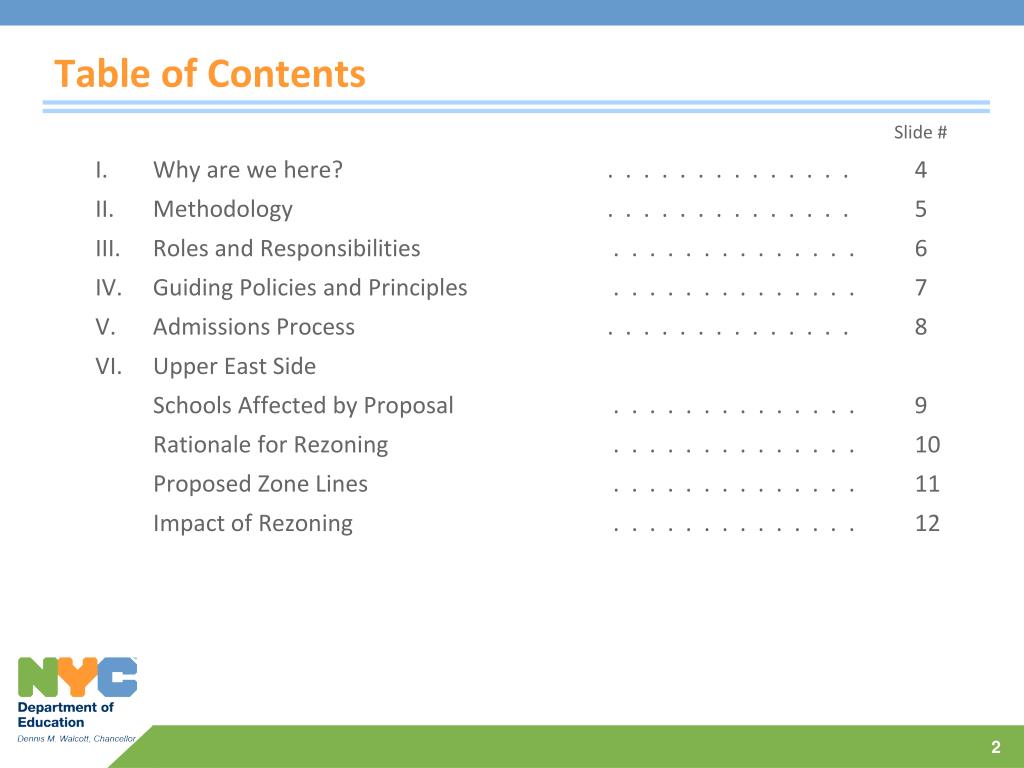 Table of Contents

Slide #

I. Why are we here? . . . . . . . . . . . . . . 4
II. Methodology . . . . . . . . . . . . . . 5
III. Roles and Responsibilities . . . . . . . . . . . . . . 6
IV. Guiding Policies and Principles . . . . . . . . . . . . . . 7
V. Admissions Process . . . . . . . . . . . . . . 8
VI. Upper East Side
Schools Affected by Proposal . . . . . . . . . . . . . . 9
Rationale for Rezoning . . . . . . . . . . . . . . 10
Proposed Zone Lines . . . . . . . . . . . . . . 11
Impact of Rezoning . . . . . . . . . . . . . . 12

NYC
Department of Education
Dennis M. Walcott, Chancellor

2